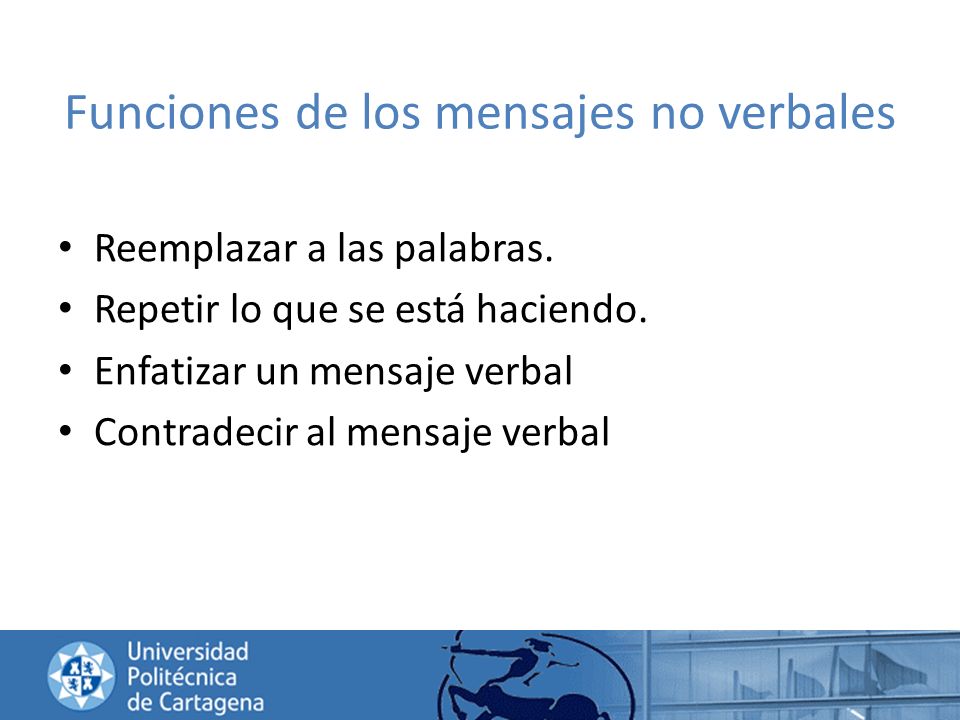 Funciones de los mensajes no verbales

• Reemplazar a las palabras.
• Repetir lo que se está haciendo.
• Enfatizar un mensaje verbal
• Contradecir al mensaje verbal

Universidad Politécnica de Cartagena